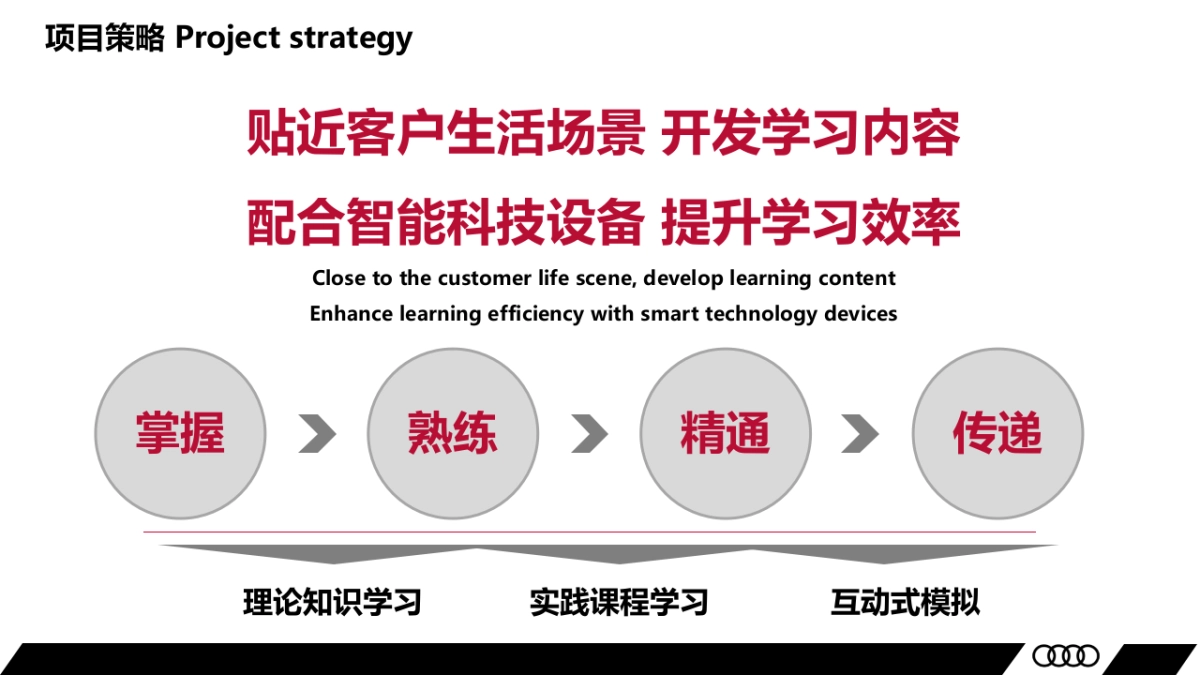 项目策略 Project strategy

贴近客户生活场景 开发学习内容

配合智能科技设备 提升学习效率

Close to the customer life scene, develop learning content
Enhance learning efficiency with smart technology devices

掌握

熟练

精通

传递

理论知识学习

实践课程学习

互动式模拟